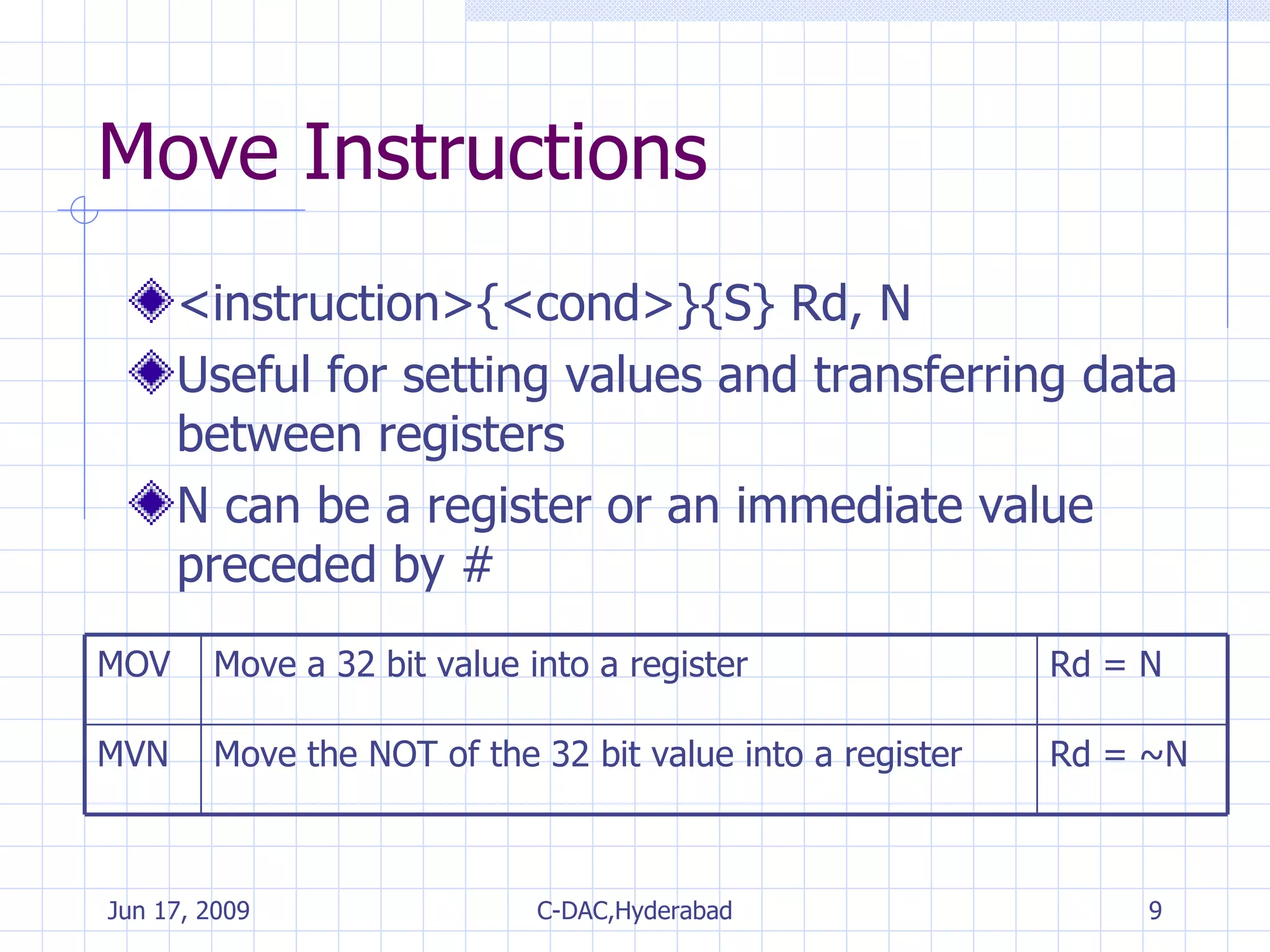 Move Instructions

<instruction>{<cond>}{S} Rd, N

Useful for setting values and transferring data between registers

N can be a register or an immediate value preceded by #

| MOV | Move a 32 bit value into a register | Rd = N |
|---|---|---|
| MVN | Move the NOT of the 32 bit value into a register | Rd = ~N |

Jun 17, 2009 C-DAC,Hyderabad 9